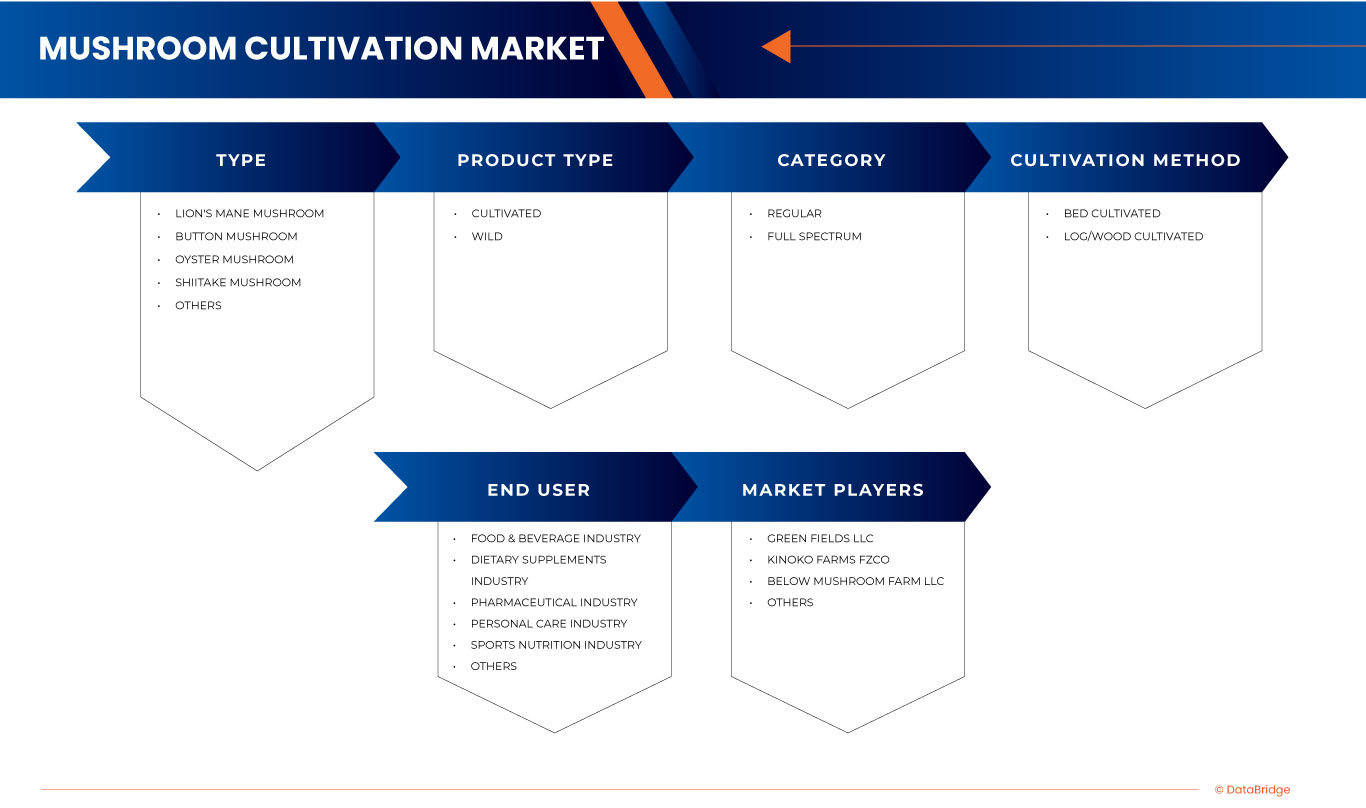 MUSHROOM CULTIVATION MARKET

TYPE
- LION'S MANE MUSHROOM
- BUTTON MUSHROOM
- OYSTER MUSHROOM
- SHIITAKE MUSHROOM
- OTHERS

PRODUCT TYPE
- CULTIVATED
- WILD

CATEGORY
- REGULAR
- FULL SPECTRUM

CULTIVATION METHOD
- BED CULTIVATED
- LOG/WOOD CULTIVATED

END USER
- FOOD & BEVERAGE INDUSTRY
- DIETARY SUPPLEMENTS INDUSTRY
- PHARMACEUTICAL INDUSTRY
- PERSONAL CARE INDUSTRY
- SPORTS NUTRITION INDUSTRY
- OTHERS

MARKET PLAYERS
- GREEN FIELDS LLC
- KINOKO FARMS FZCO
- BELOW MUSHROOM FARM LLC
- OTHERS

© DataBridge